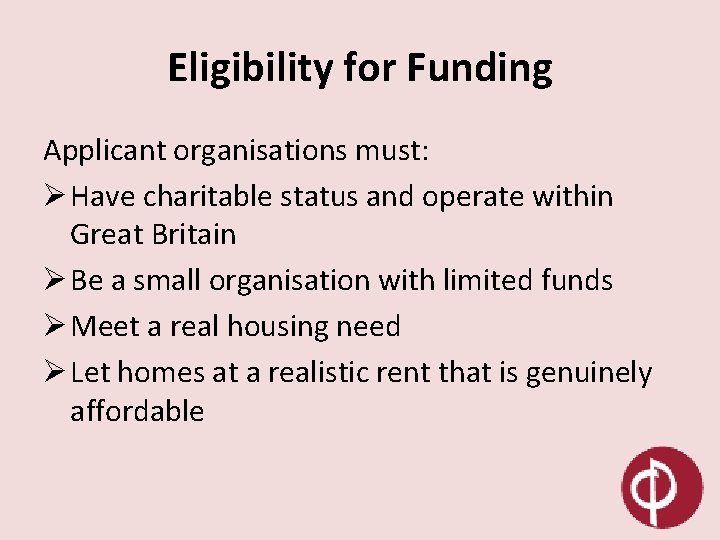 Eligibility for Funding

Applicant organisations must:

➢ Have charitable status and operate within Great Britain

➢ Be a small organisation with limited funds

➢ Meet a real housing need

➢ Let homes at a realistic rent that is genuinely affordable